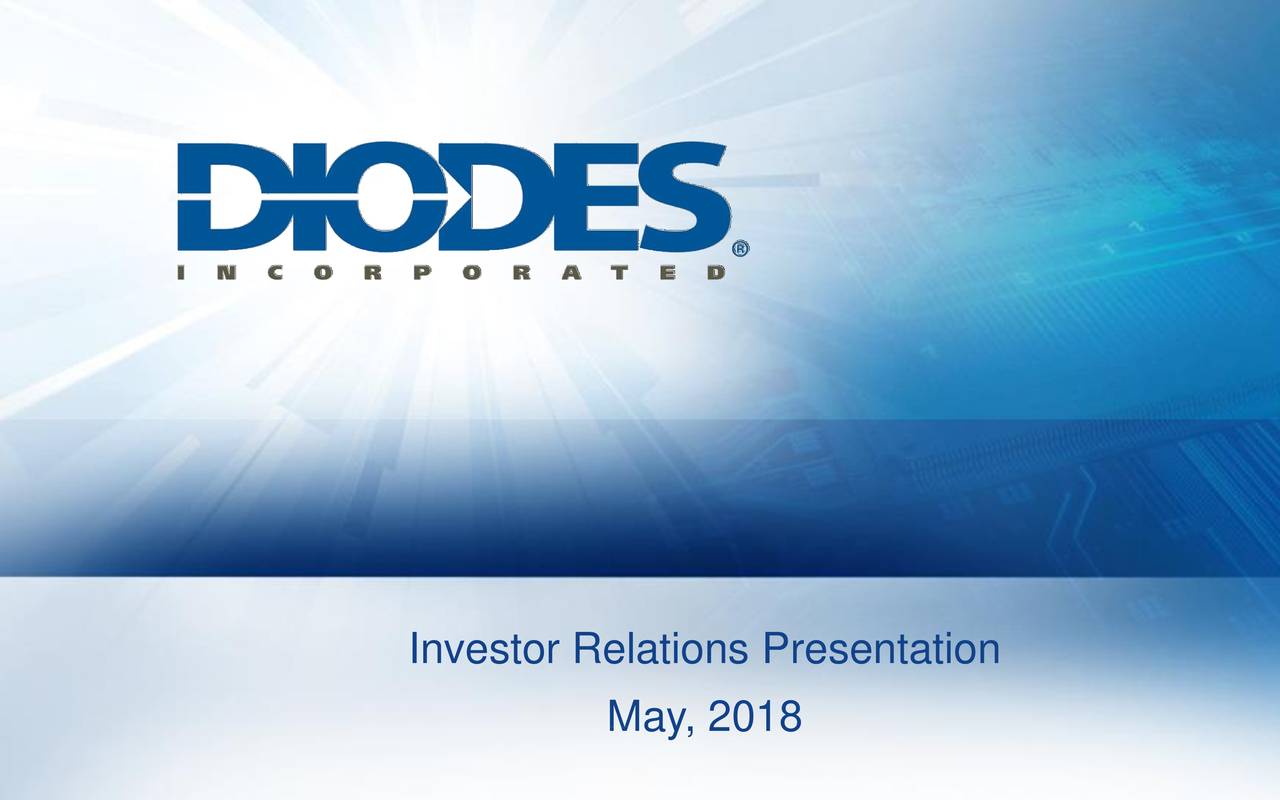 DIODES®
INCORPORATED

Investor Relations Presentation
May, 2018